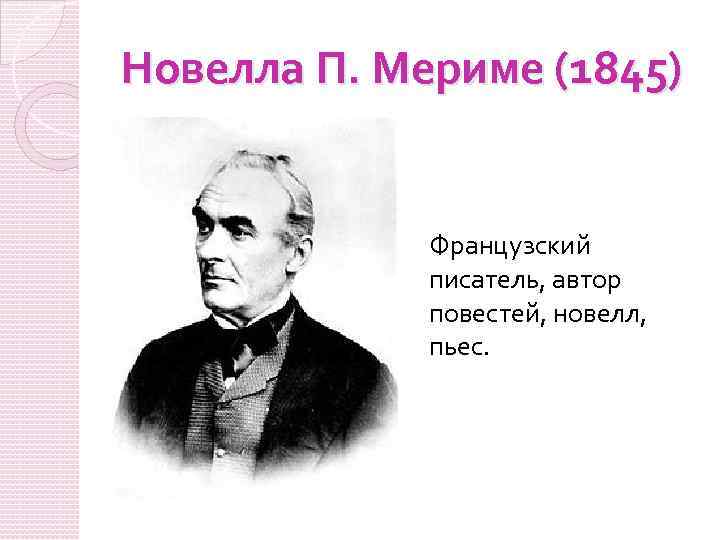 Новелла П. Мериме (1845)

Французский писатель, автор повестей, новелл, пьес.